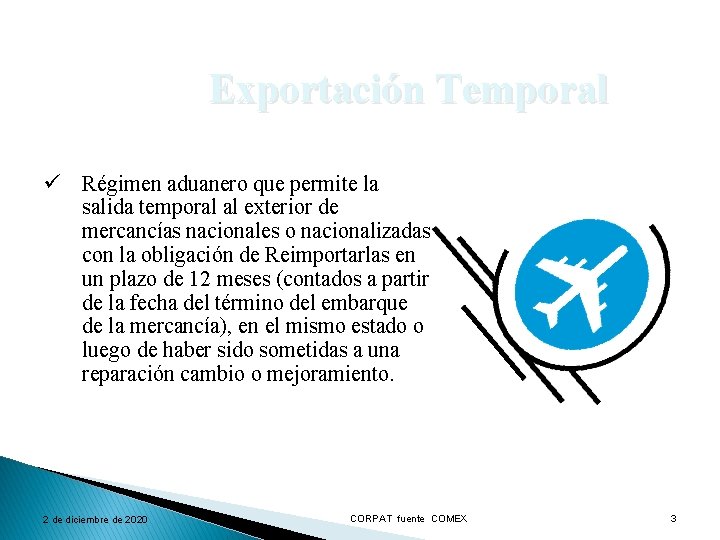 Exportación Temporal

✓ Régimen aduanero que permite la salida temporal al exterior de mercancías nacionales o nacionalizadas con la obligación de Reimportarlas en un plazo de 12 meses (contados a partir de la fecha del término del embarque de la mercancía), en el mismo estado o luego de haber sido sometidas a una reparación cambio o mejoramiento.

2 de diciembre de 2020

CORPAT fuente COMEX

3